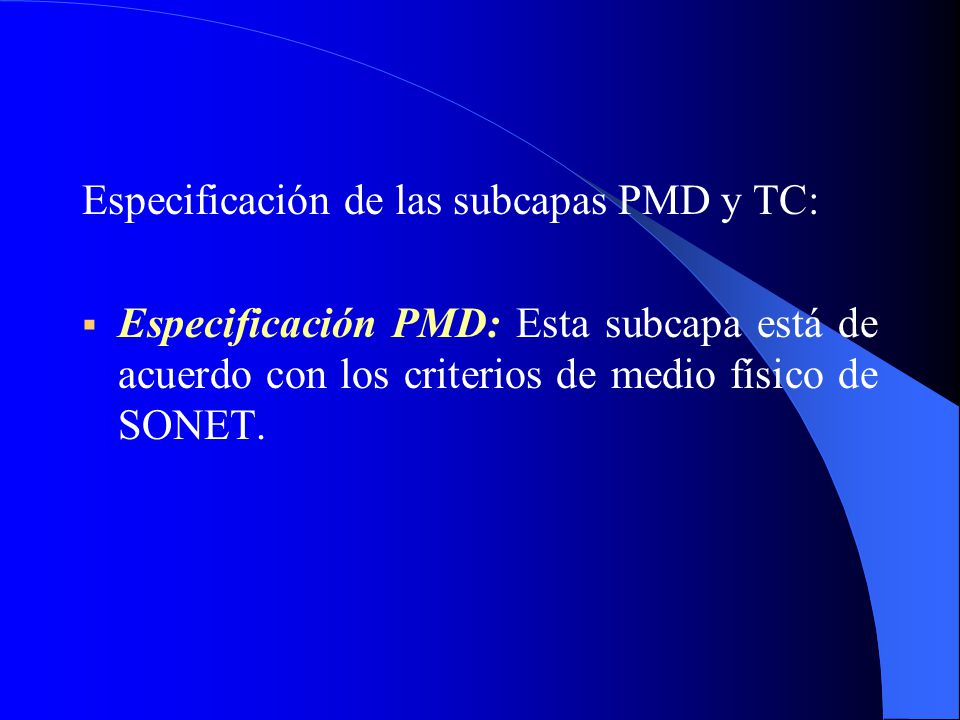 Especificación de las subcapas PMD y TC:

▪ Especificación PMD: Esta subcapa está de acuerdo con los criterios de medio físico de SONET.